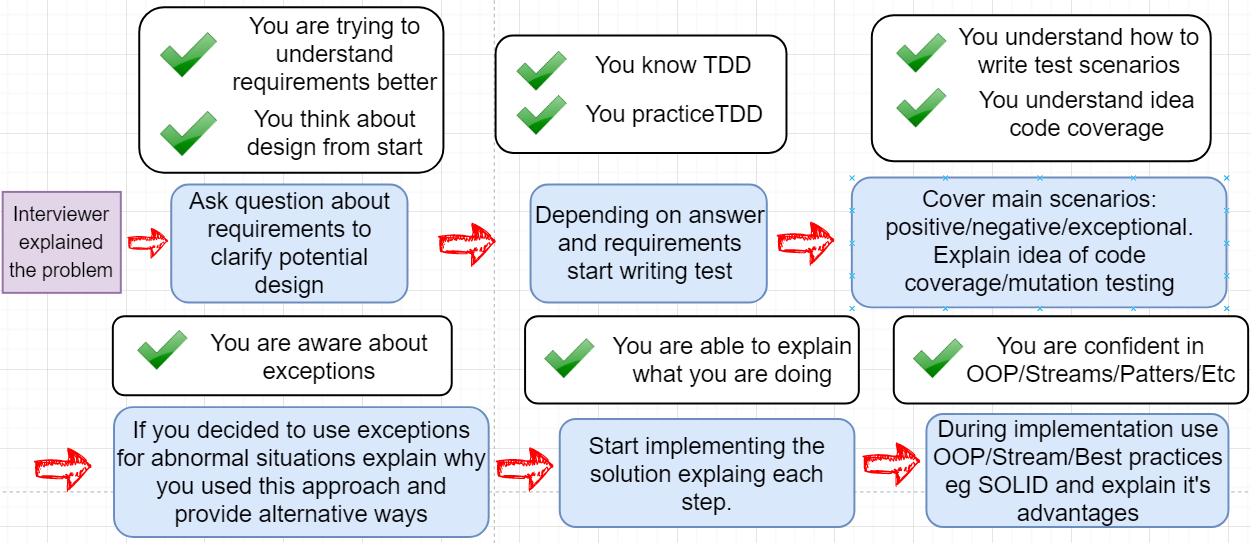 You are trying to understand requirements better

You think about design from start

You know TDD

You practiceTDD

You understand how to write test scenarios

You understand idea code coverage

Interviewer explained the problem

Ask question about requirements to clarify potential design

Depending on answer and requirements start writing test

Cover main scenarios: positive/negative/exceptional. Explain idea of code coverage/mutation testing

You are aware about exceptions

You are able to explain what you are doing

You are confident in OOP/Streams/Patters/Etc

If you decided to use exceptions for abnormal situations explain why you used this approach and provide alternative ways

Start implementing the solution explaing each step.

During implementation use OOP/Stream/Best practices eg SOLID and explain it's advantages